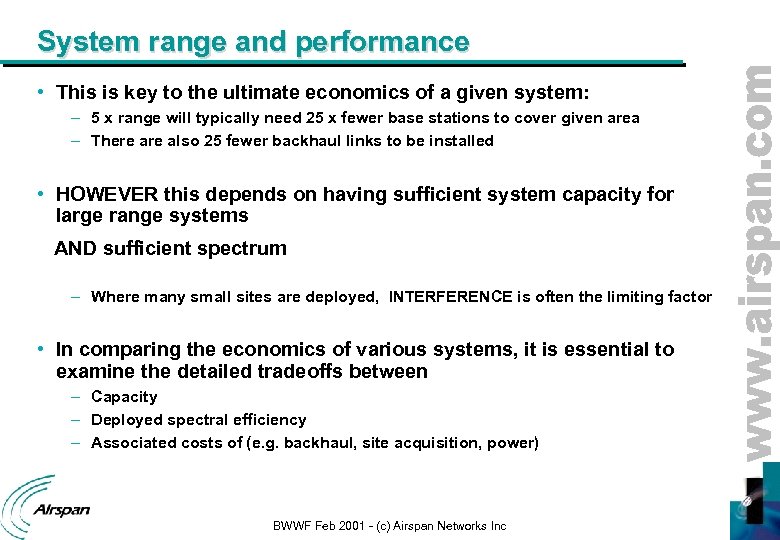 System range and performance

• This is key to the ultimate economics of a given system:
– 5 x range will typically need 25 x fewer base stations to cover given area
– There are also 25 fewer backhaul links to be installed

• HOWEVER this depends on having sufficient system capacity for large range systems

AND sufficient spectrum

– Where many small sites are deployed, INTERFERENCE is often the limiting factor

• In comparing the economics of various systems, it is essential to examine the detailed tradeoffs between
– Capacity
– Deployed spectral efficiency
– Associated costs of (e.g. backhaul, site acquisition, power)

www.airspan.com

Airspan

BWWF Feb 2001 - (c) Airspan Networks Inc